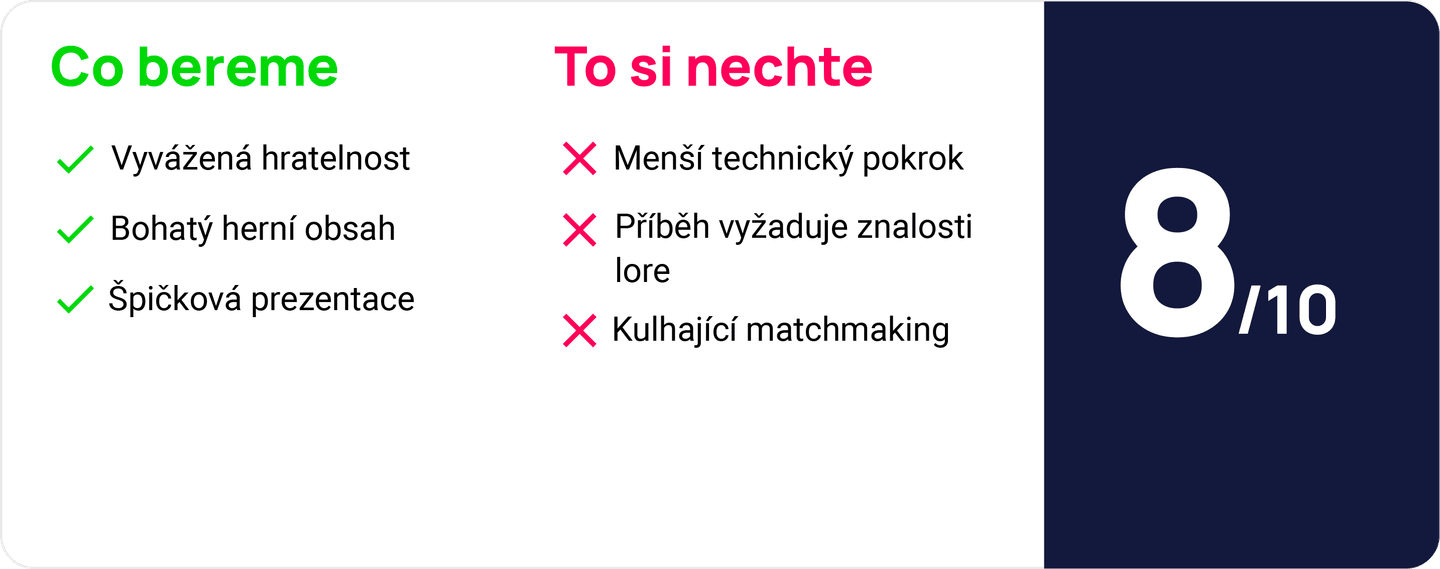 Co bereme

Vyvážená hratelnost

Bohatý herní obsah

Špičková prezentace

To si nechte

Menší technický pokrok

Příběh vyžaduje znalosti lore

Kulhající matchmaking

8/10